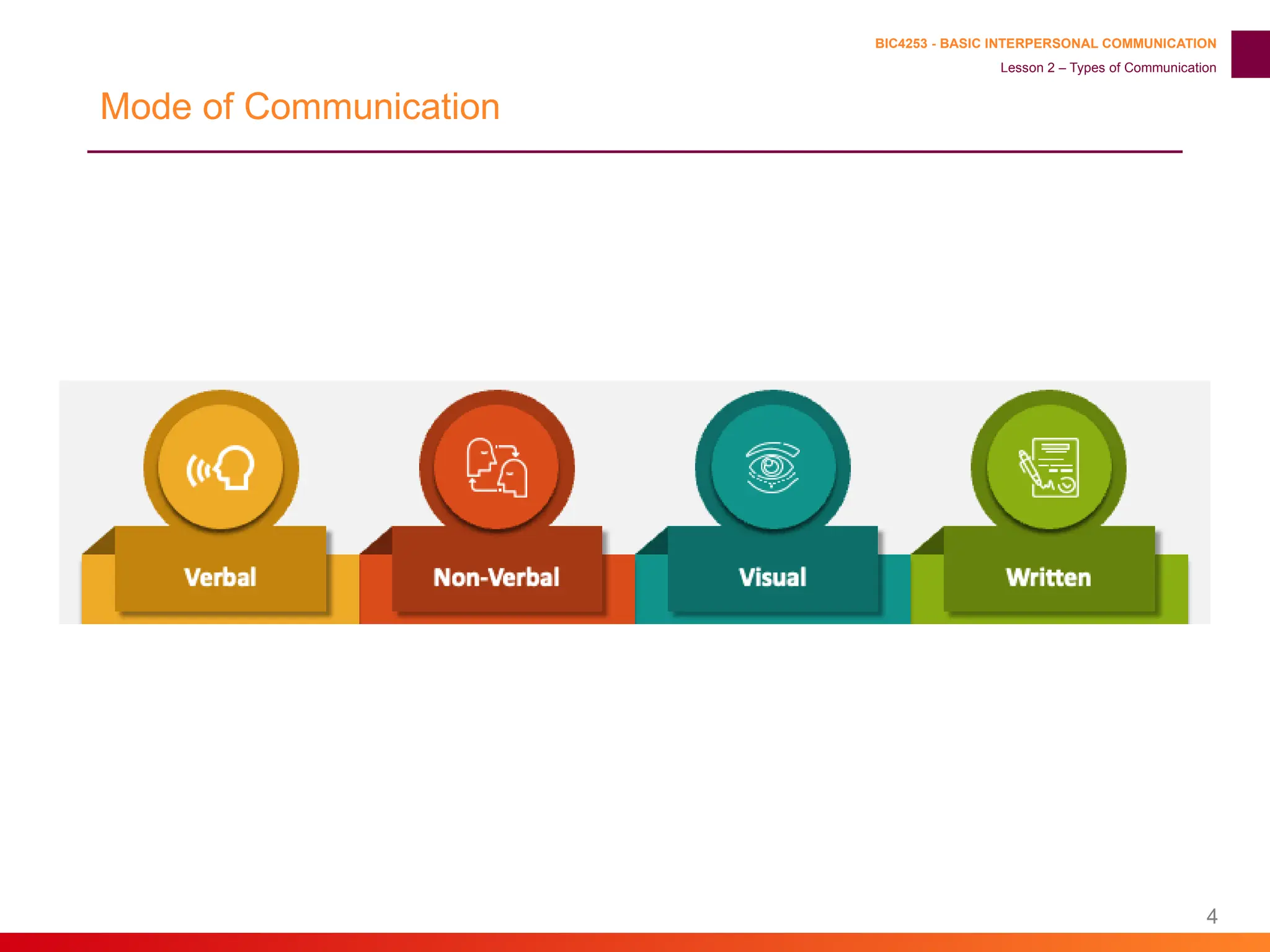 BIC4253 - BASIC INTERPERSONAL COMMUNICATION
Lesson 2 – Types of Communication

Mode of Communication

Verbal

Non-Verbal

Visual

Written

4